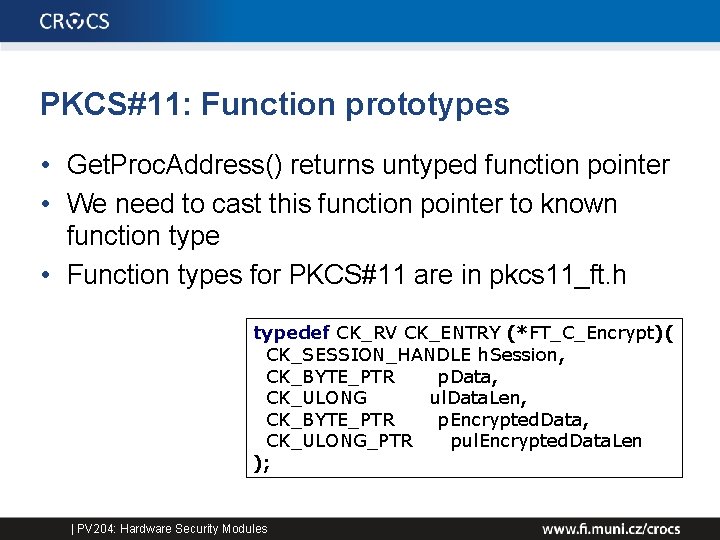 CROCS

PKCS#11: Function prototypes

• GetProcAddress() returns untyped function pointer
• We need to cast this function pointer to known function type
• Function types for PKCS#11 are in pkcs11_ft.h

typedef CK_RV CK_ENTRY (*FT_C_Encrypt)(
CK_SESSION_HANDLE hSession,
CK_BYTE_PTR pData,
CK_ULONG ulDataLen,
CK_BYTE_PTR pEncryptedData,
CK_ULONG_PTR pulEncryptedDataLen
);

| PV204: Hardware Security Modules

www.fi.muni.cz/crocs